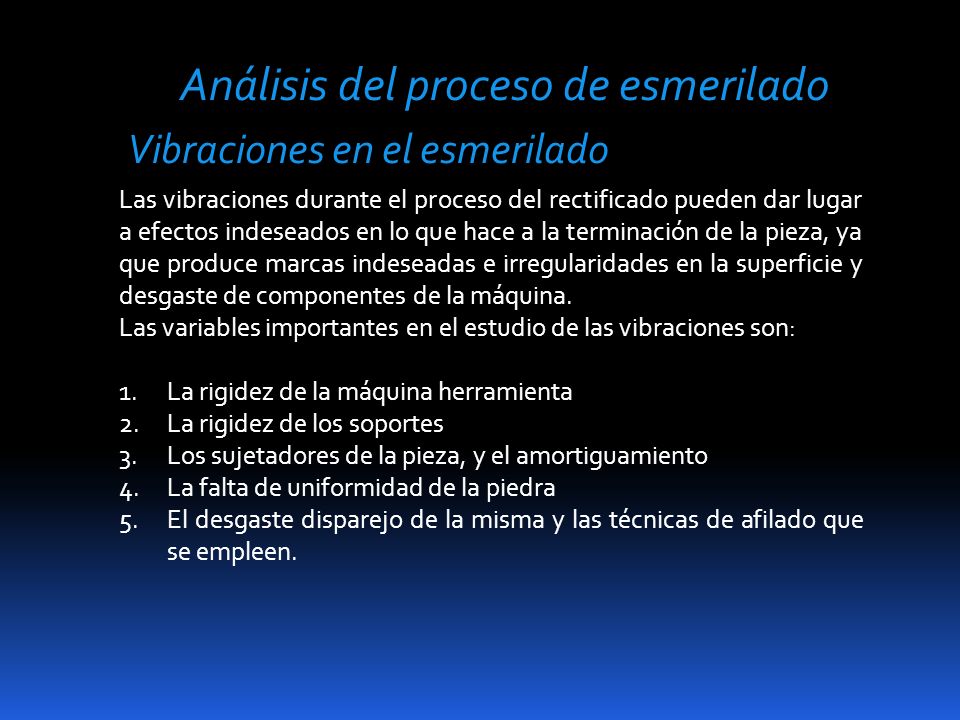 Análisis del proceso de esmerilado

Vibraciones en el esmerilado

Las vibraciones durante el proceso del rectificado pueden dar lugar a efectos indeseados en lo que hace a la terminación de la pieza, ya que produce marcas indeseadas e irregularidades en la superficie y desgaste de componentes de la máquina.
Las variables importantes en el estudio de las vibraciones son:

1. La rigidez de la máquina herramienta
2. La rigidez de los soportes
3. Los sujetadores de la pieza, y el amortiguamiento
4. La falta de uniformidad de la piedra
5. El desgaste disparejo de la misma y las técnicas de afilado que se empleen.